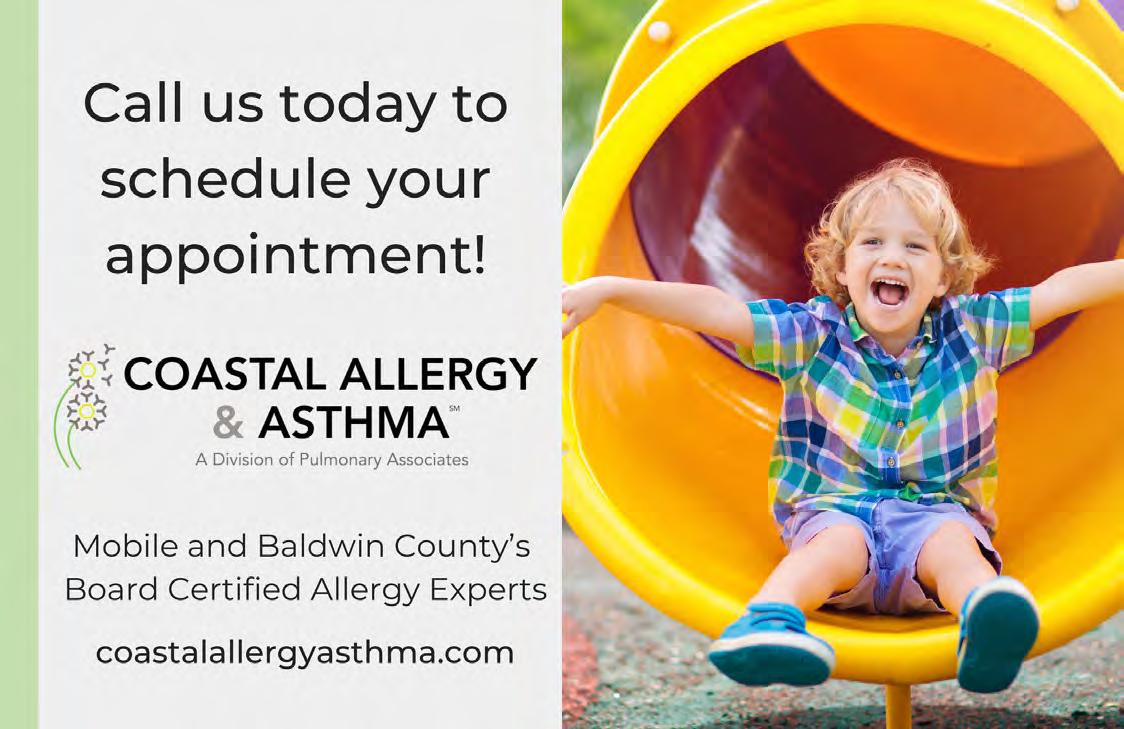 Call us today to schedule your appointment!

COASTAL ALLERGY & ASTHMA℠
A Division of Pulmonary Associates

Mobile and Baldwin County's Board Certified Allergy Experts

coastalallergyasthma.com